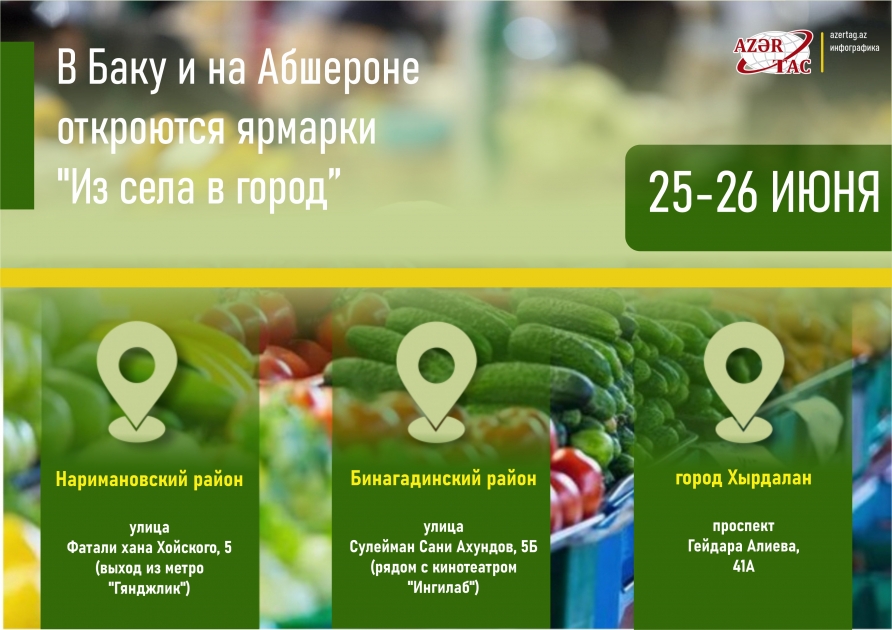 В Баку и на Абшероне откроются ярмарки "Из села в город"

AZƏR TAC
azertag.az
инфографика

25-26 ИЮНЯ

Наримановский район

улица Фатали хана Хойского, 5 (выход из метро "Гянджлик")

Бинагадинский район

улица Сулейман Сани Ахундов, 5Б (рядом с кинотеатром "Ингилаб")

город Хырдалан

проспект Гейдара Алиева, 41А